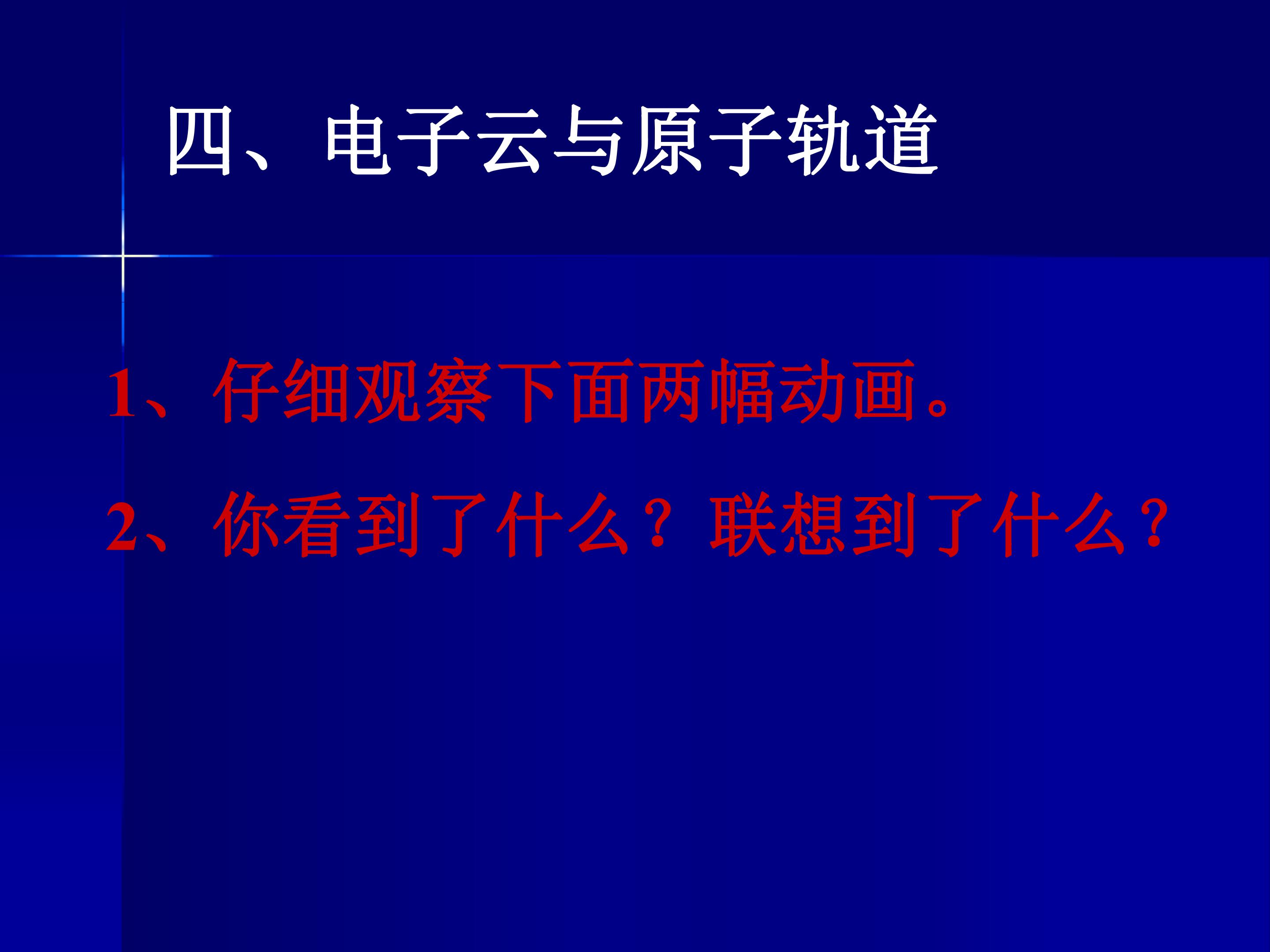 四、电子云与原子轨道

1、仔细观察下面两幅动画。

2、你看到了什么？联想到了什么？